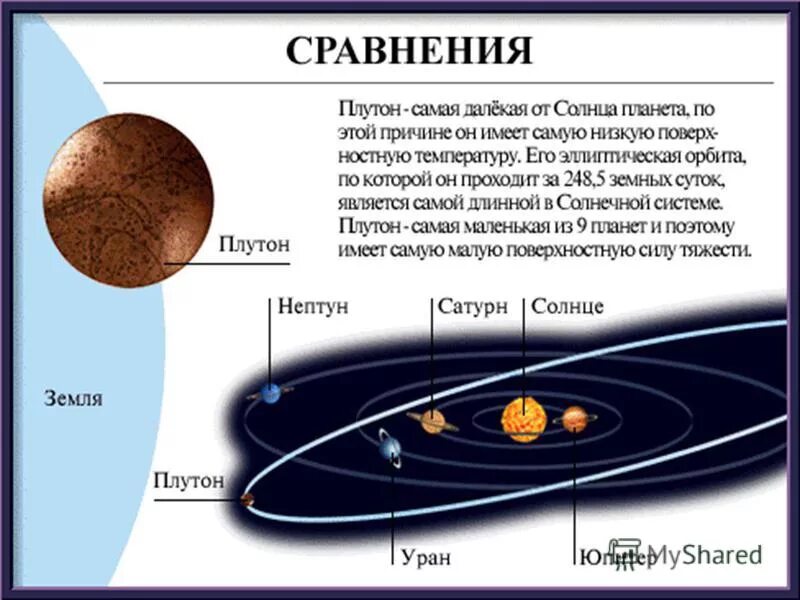 СРАВНЕНИЯ

Плутон - самая далёкая от Солнца планета, по этой причине он имеет самую низкую поверхностную температуру. Его эллиптическая орбита, по которой он проходит за 248,5 земных суток, является самой длинной в Солнечной системе. Плутон - самая маленькая из 9 планет и поэтому имеет самую малую поверхностную силу тяжести.

Плутон

Нептун

Сатурн

Солнце

Земля

Плутон

Уран

Юпитер

MyShared